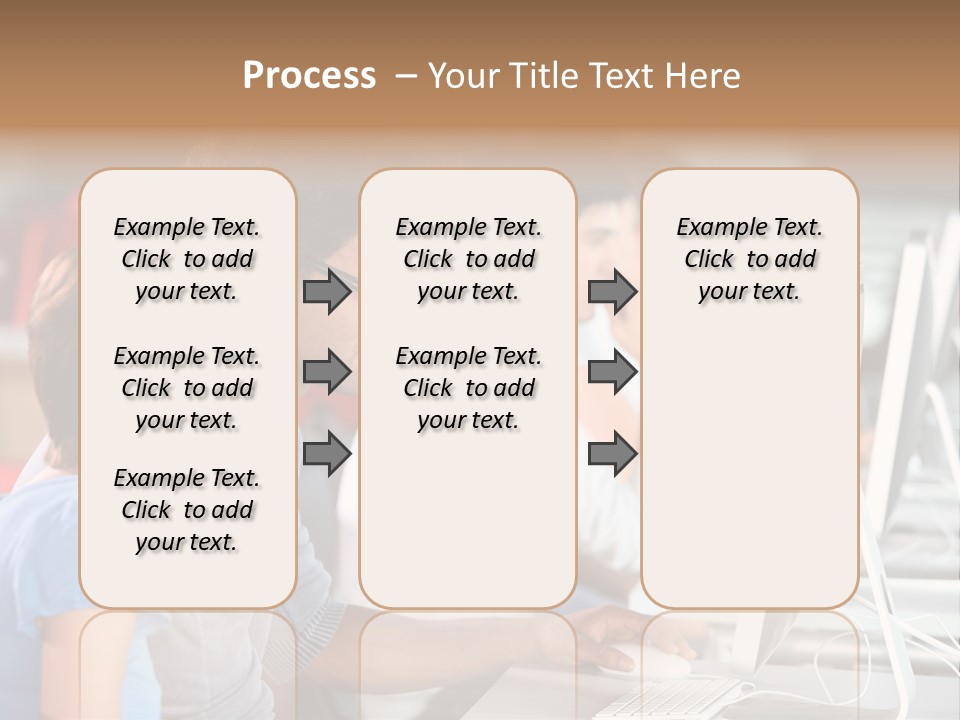 Process – Your Title Text Here

Example Text. Click to add your text.

Example Text. Click to add your text.

Example Text. Click to add your text.

Example Text. Click to add your text.

Example Text. Click to add your text.

Example Text. Click to add your text.